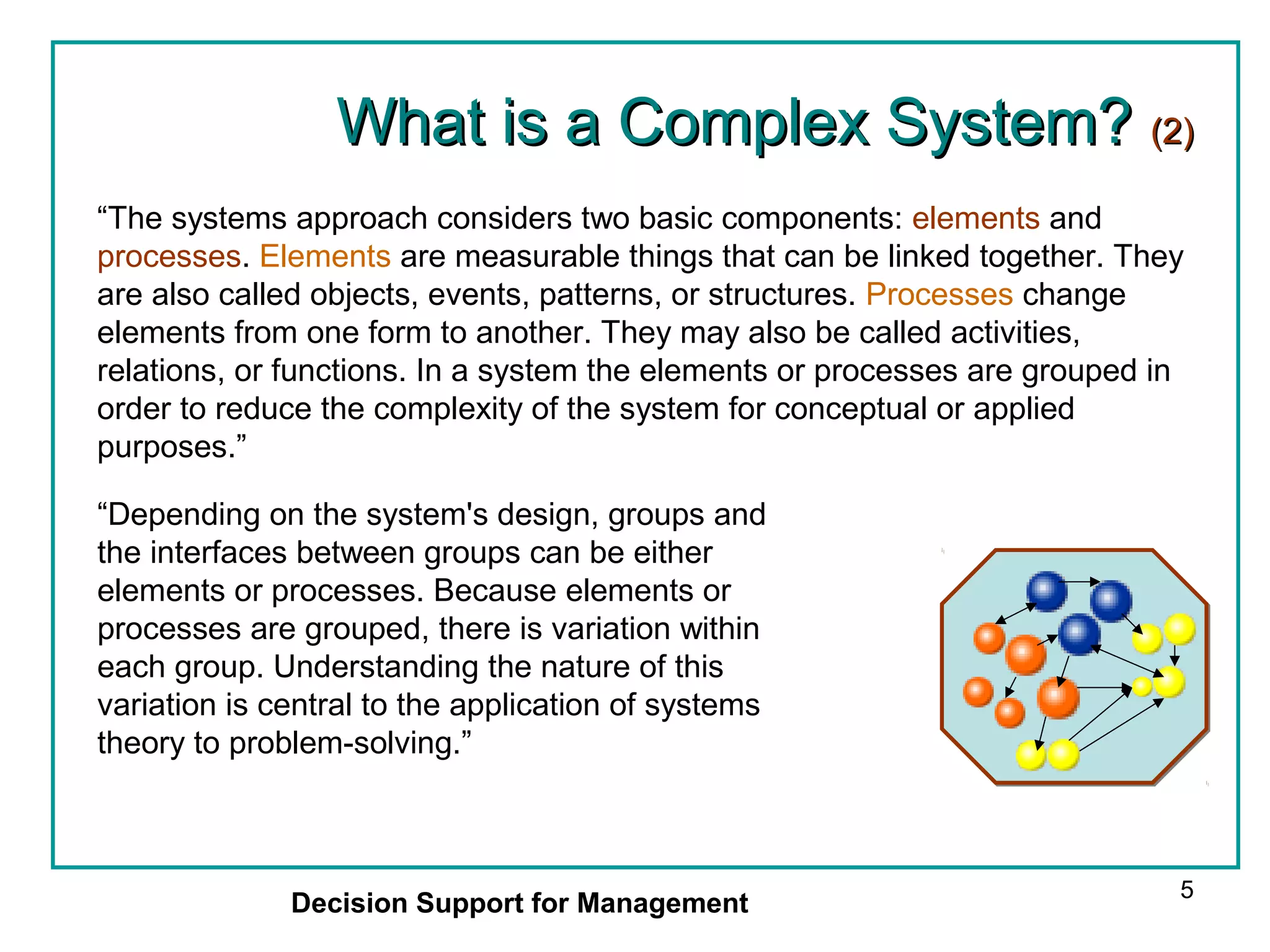 What is a Complex System? (2)

“The systems approach considers two basic components: elements and processes. Elements are measurable things that can be linked together. They are also called objects, events, patterns, or structures. Processes change elements from one form to another. They may also be called activities, relations, or functions. In a system the elements or processes are grouped in order to reduce the complexity of the system for conceptual or applied purposes.”

“Depending on the system's design, groups and the interfaces between groups can be either elements or processes. Because elements or processes are grouped, there is variation within each group. Understanding the nature of this variation is central to the application of systems theory to problem-solving.”

Decision Support for Management

5